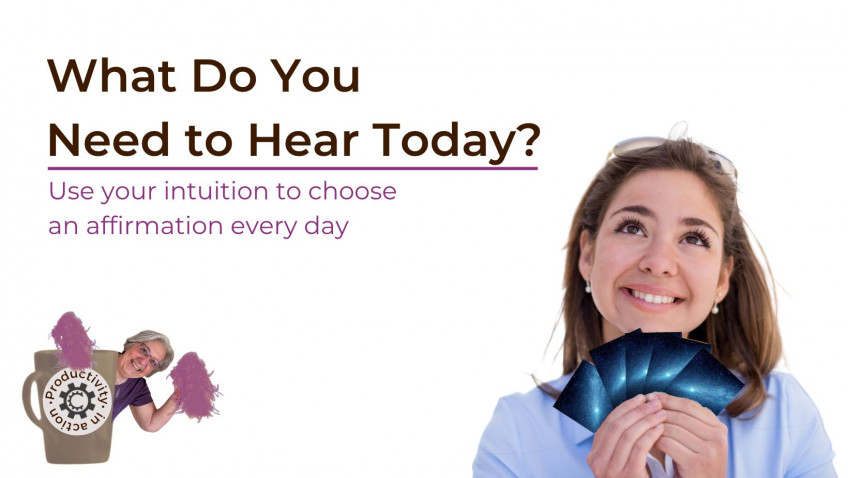 What Do You
Need to Hear Today?

Use your intuition to choose an affirmation every day

·Productivity· in action